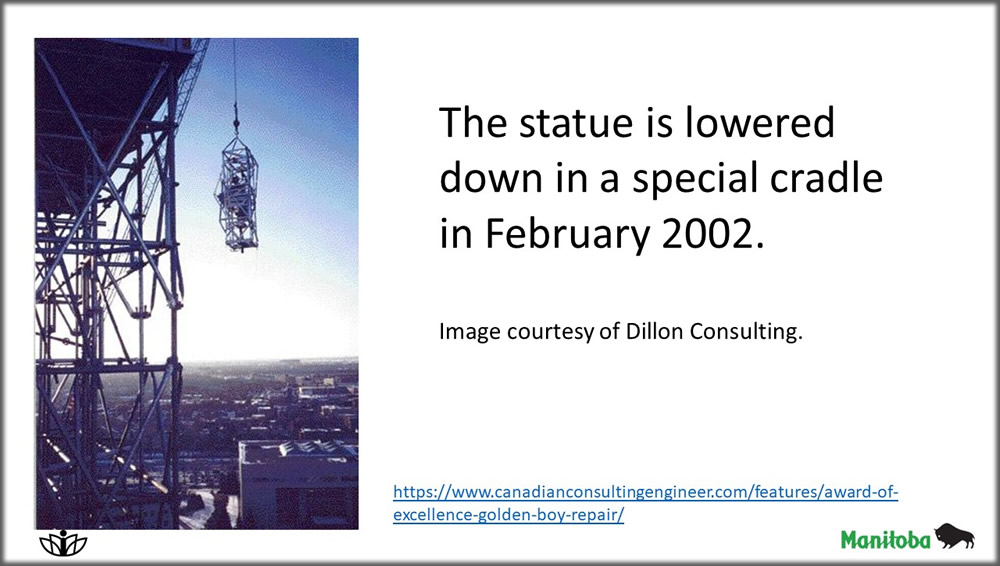 The statue is lowered down in a special cradle in February 2002.

Image courtesy of Dillon Consulting.

https://www.canadianconsultingengineer.com/features/award-of-excellence-golden-boy-repair/

Manitoba